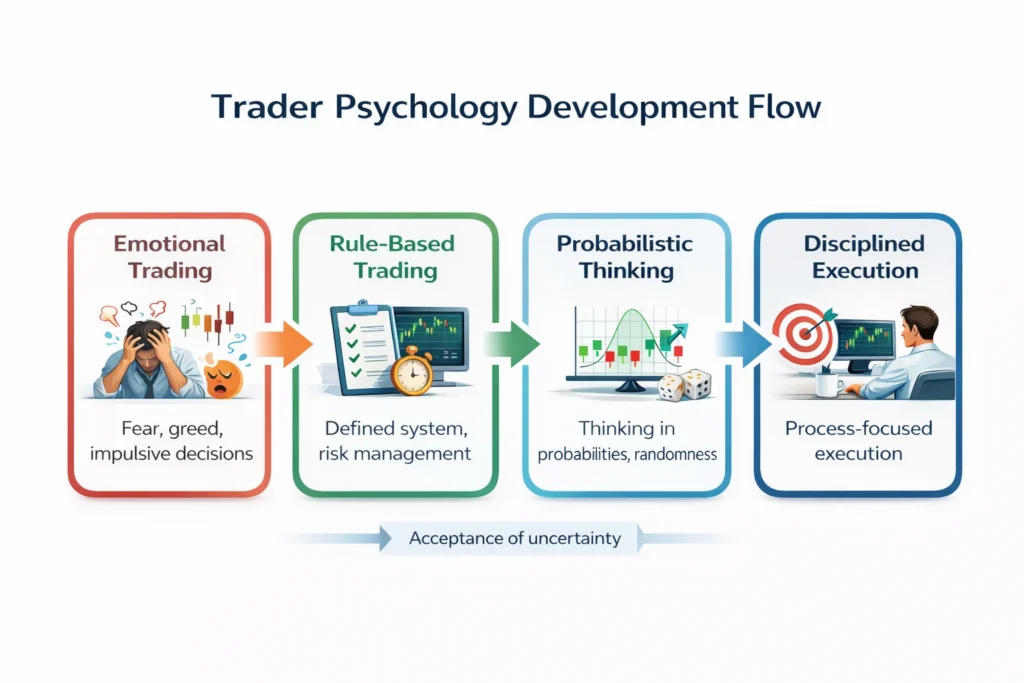 Trader Psychology Development Flow

Emotional Trading

Fear, greed, impulsive decisions

Rule-Based Trading

Defined system, risk management

Probabilistic Thinking

Thinking in probabilities, randomness

Disciplined Execution

Process-focused execution

Acceptance of uncertainty